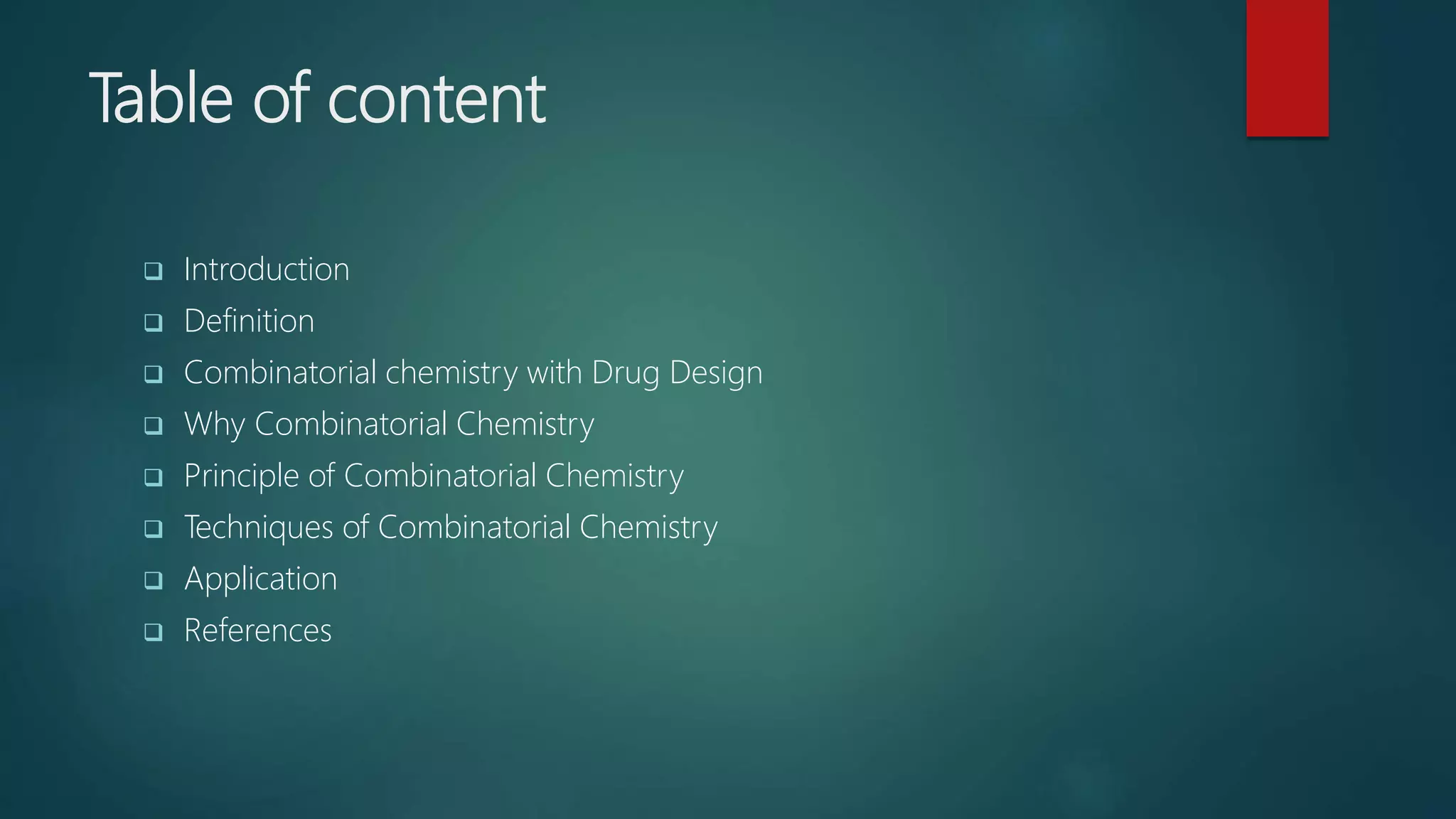 Table of content

❑ Introduction
❑ Definition
❑ Combinatorial chemistry with Drug Design
❑ Why Combinatorial Chemistry
❑ Principle of Combinatorial Chemistry
❑ Techniques of Combinatorial Chemistry
❑ Application
❑ References